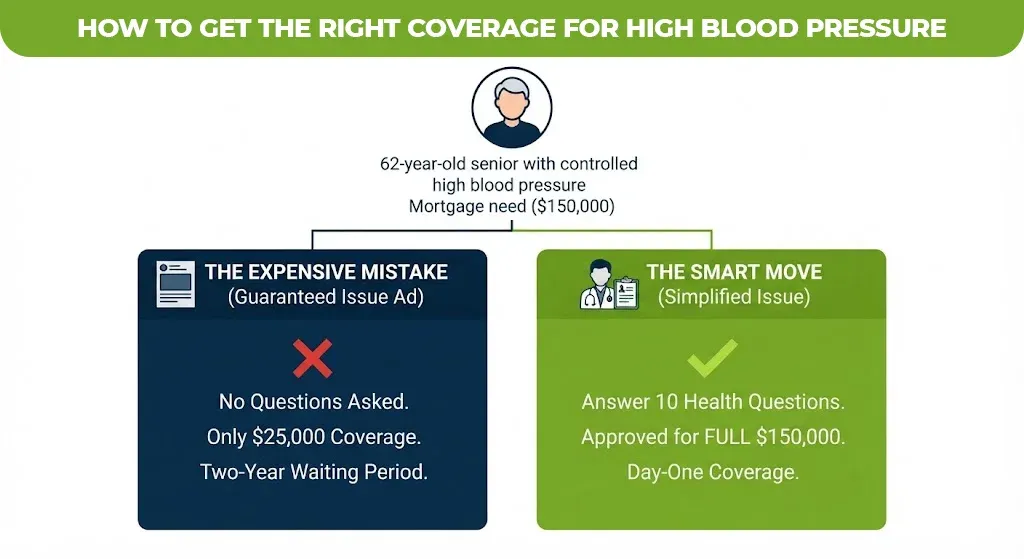 HOW TO GET THE RIGHT COVERAGE FOR HIGH BLOOD PRESSURE

62-year-old senior with controlled high blood pressure
Mortgage need ($150,000)

THE EXPENSIVE MISTAKE
(Guaranteed Issue Ad)

No Questions Asked.
Only $25,000 Coverage.
Two-Year Waiting Period.

THE SMART MOVE
(Simplified Issue)

Answer 10 Health Questions.
Approved for FULL $150,000.
Day-One Coverage.